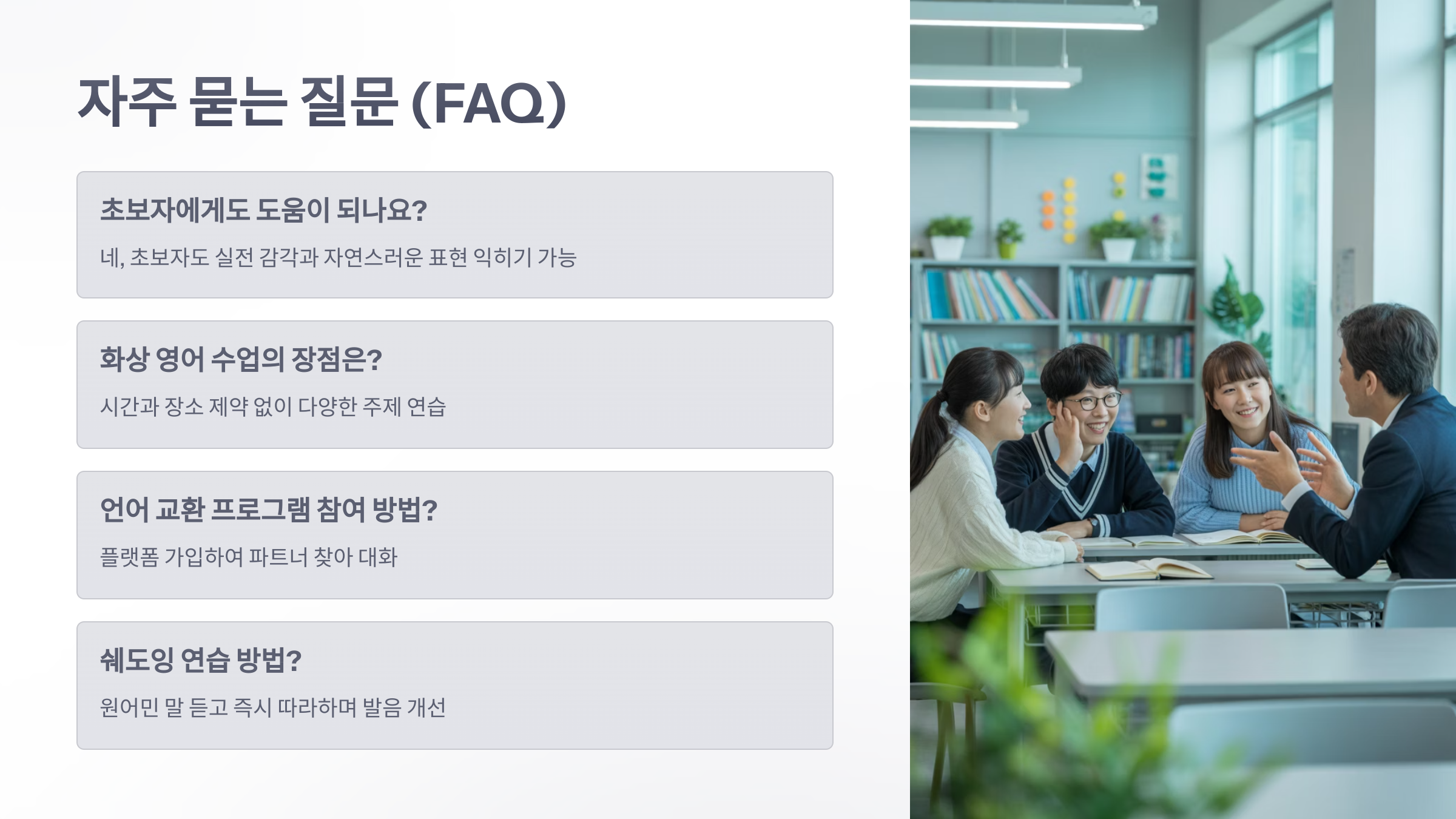 자주 묻는 질문 (FAQ)

초보자에게도 도움이 되나요?

네, 초보자도 실전 감각과 자연스러운 표현 익히기 가능

화상 영어 수업의 장점은?

시간과 장소 제약 없이 다양한 주제 연습

언어 교환 프로그램 참여 방법?

플랫폼 가입하여 파트너 찾아 대화

쉐도잉 연습 방법?

원어민 말 듣고 즉시 따라하며 발음 개선